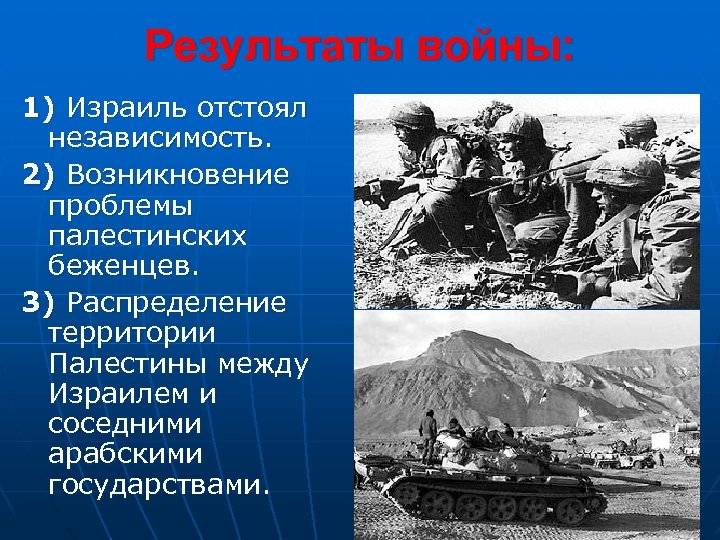 Результаты войны:

1) Израиль отстоял независимость.

2) Возникновение проблемы палестинских беженцев.

3) Распределение территории Палестины между Израилем и соседними арабскими государствами.